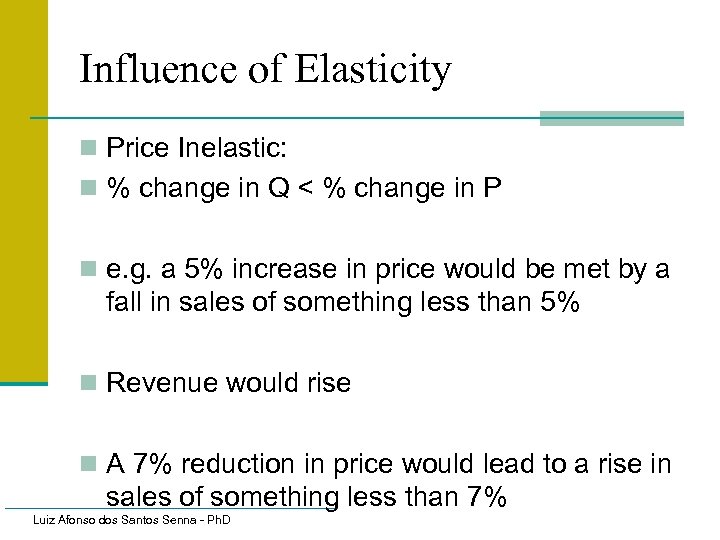 Influence of Elasticity

Price Inelastic:

% change in Q < % change in P

e.g. a 5% increase in price would be met by a fall in sales of something less than 5%

Revenue would rise

A 7% reduction in price would lead to a rise in sales of something less than 7%

Luiz Afonso dos Santos Senna - PhD